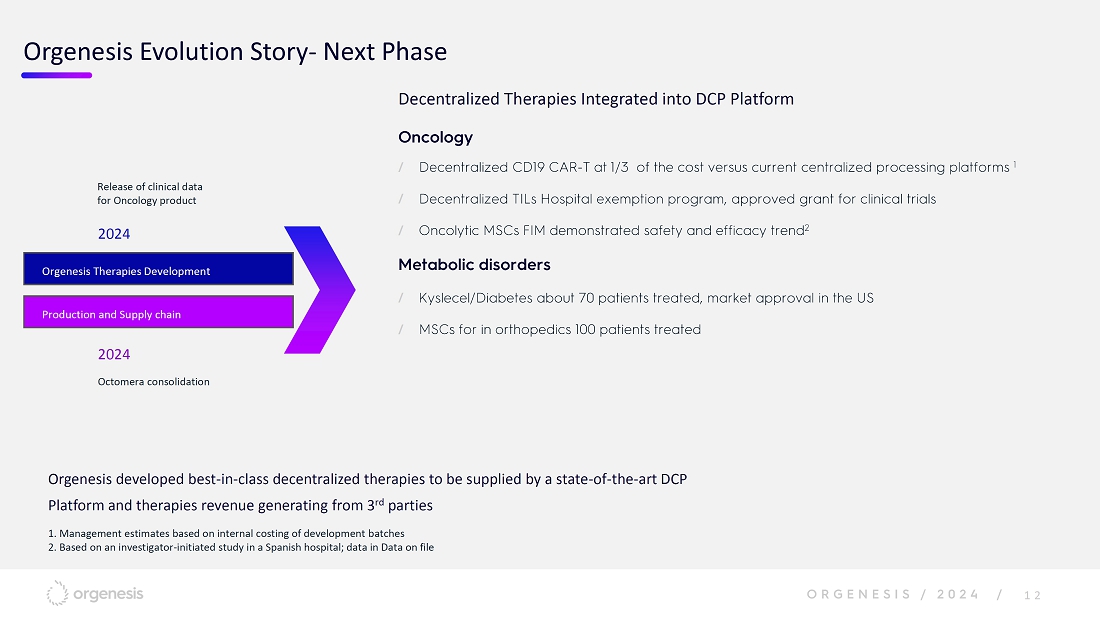 Orgenesis Evolution Story- Next Phase

Release of clinical data for Oncology product

2024

Orgenesis Therapies Development

Production and Supply chain

2024

Octomera consolidation

Decentralized Therapies Integrated into DCP Platform

Oncology

/ Decentralized CD19 CAR-T at 1/3 of the cost versus current centralized processing platforms $^1$

/ Decentralized TILs Hospital exemption program, approved grant for clinical trials

/ Oncolytic MSCs FIM demonstrated safety and efficacy trend$^2$

Metabolic disorders

/ Kyslecel/Diabetes about 70 patients treated, market approval in the US

/ MSCs for in orthopedics 100 patients treated

Orgenesis developed best-in-class decentralized therapies to be supplied by a state-of-the-art DCP Platform and therapies revenue generating from 3$^{rd}$ parties

1. Management estimates based on internal costing of development batches
2. Based on an investigator-initiated study in a Spanish hospital; data in Data on file

orgenesis

ORGENESIS / 2024 / 12